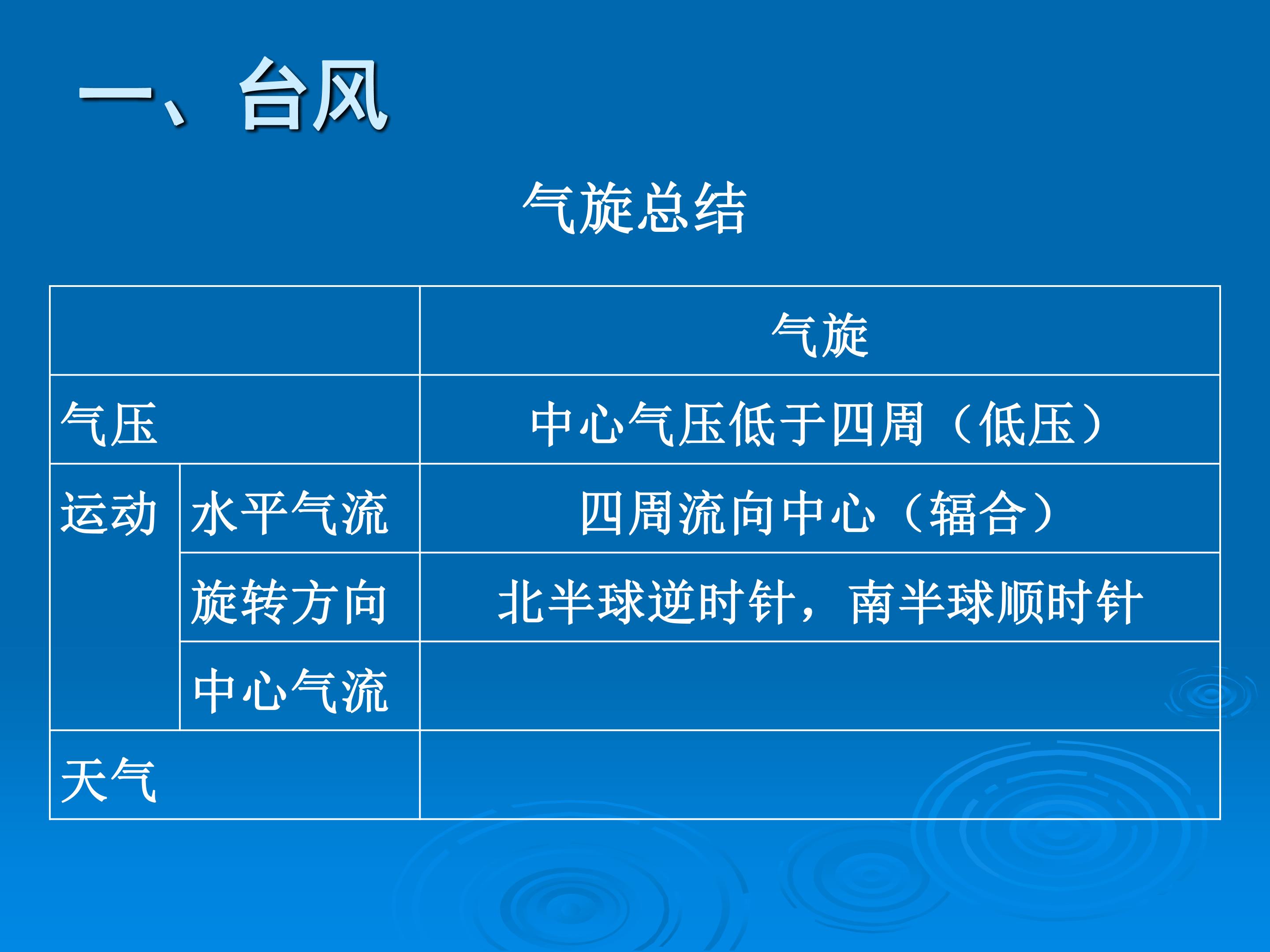 一、台风

气旋总结

| | | 气旋 |
|---|---|---|
| 气压 | | 中心气压低于四周（低压） |
| 运动 | 水平气流 | 四周流向中心（辐合） |
| | 旋转方向 | 北半球逆时针，南半球顺时针 |
| | 中心气流 | |
| 天气 | | |